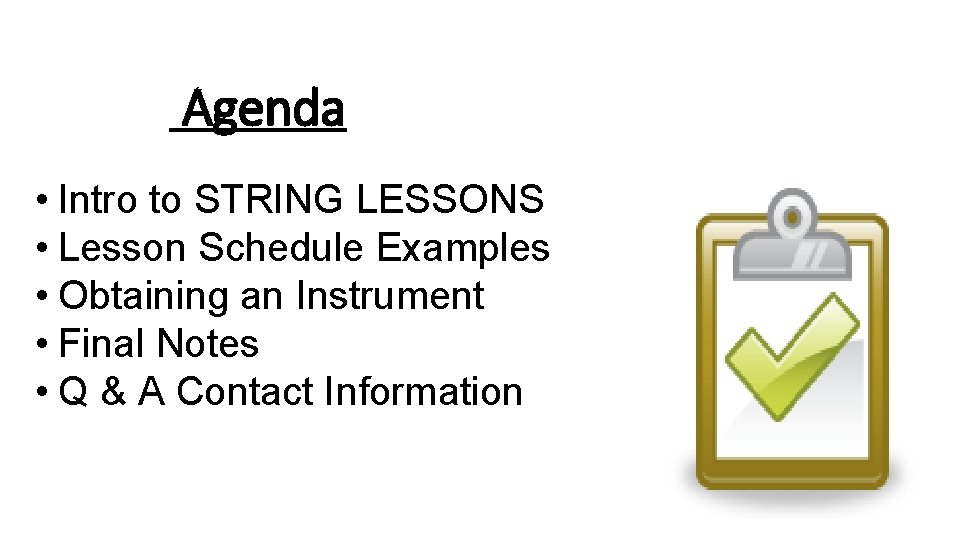 Agenda

• Intro to STRING LESSONS
• Lesson Schedule Examples
• Obtaining an Instrument
• Final Notes
• Q & A Contact Information